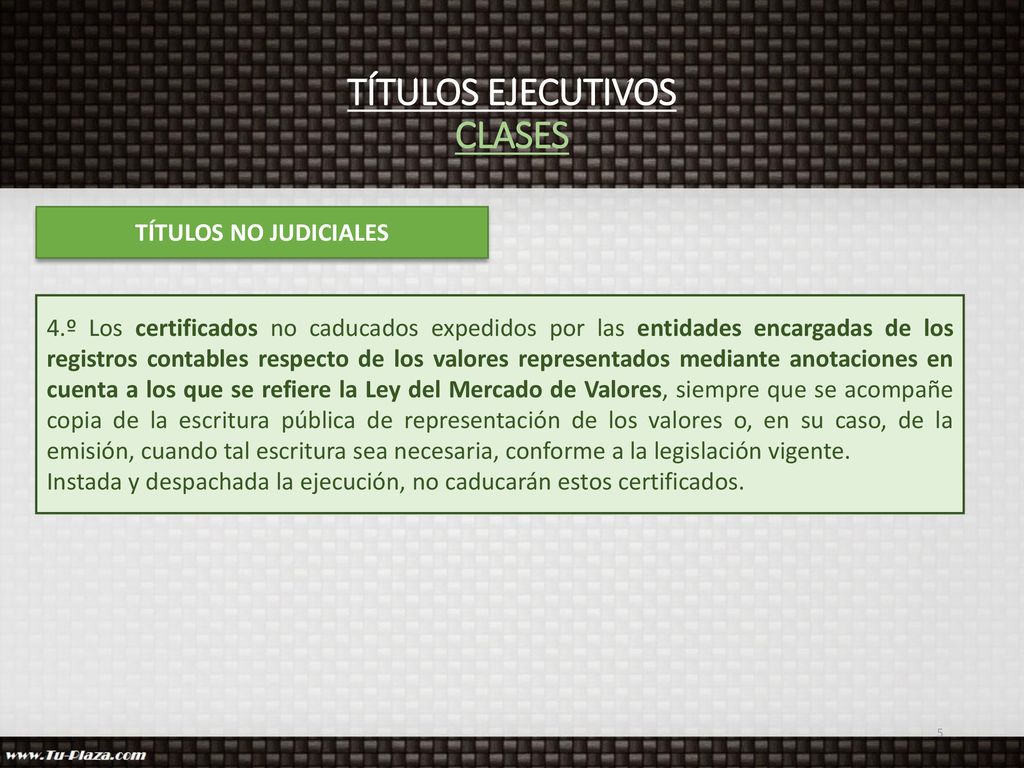 TÍTULOS EJECUTIVOS
CLASES

TÍTULOS NO JUDICIALES

4.º Los certificados no caducados expedidos por las entidades encargadas de los registros contables respecto de los valores representados mediante anotaciones en cuenta a los que se refiere la Ley del Mercado de Valores, siempre que se acompañe copia de la escritura pública de representación de los valores o, en su caso, de la emisión, cuando tal escritura sea necesaria, conforme a la legislación vigente.
Instada y despachada la ejecución, no caducarán estos certificados.

5

www.Tu-Plaza.com